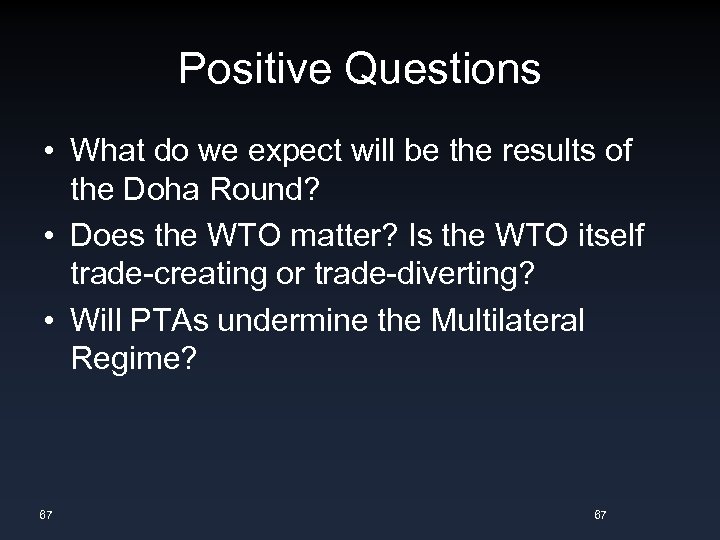 Positive Questions

• What do we expect will be the results of the Doha Round?
• Does the WTO matter? Is the WTO itself trade-creating or trade-diverting?
• Will PTAs undermine the Multilateral Regime?

67

67